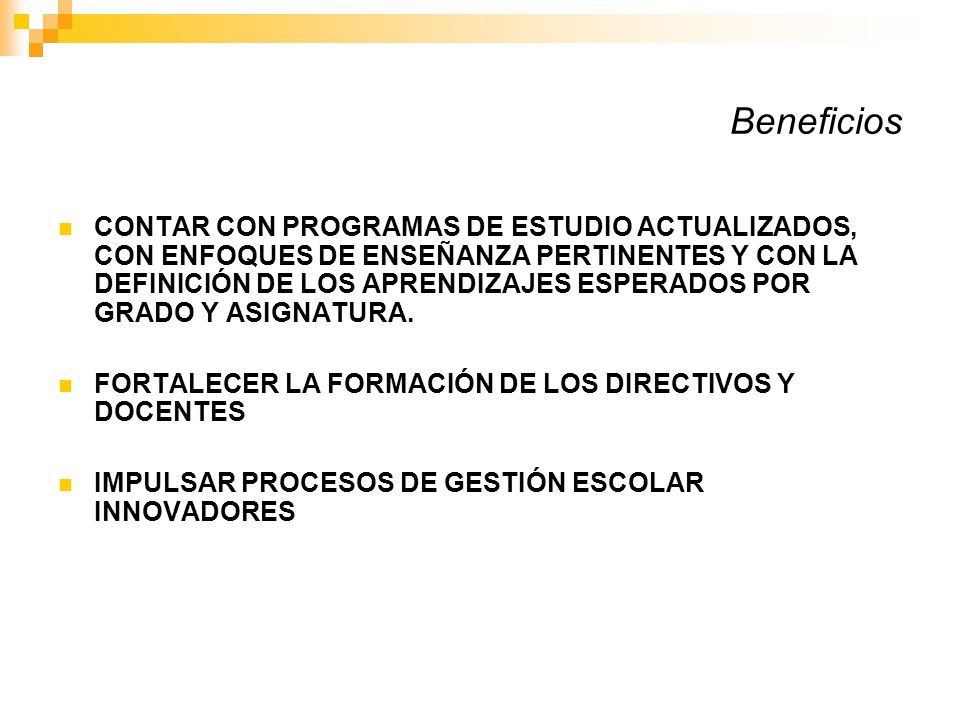 Beneficios

CONTAR CON PROGRAMAS DE ESTUDIO ACTUALIZADOS, CON ENFOQUES DE ENSEÑANZA PERTINENTES Y CON LA DEFINICIÓN DE LOS APRENDIZAJES ESPERADOS POR GRADO Y ASIGNATURA.

FORTALECER LA FORMACIÓN DE LOS DIRECTIVOS Y DOCENTES

IMPULSAR PROCESOS DE GESTIÓN ESCOLAR INNOVADORES